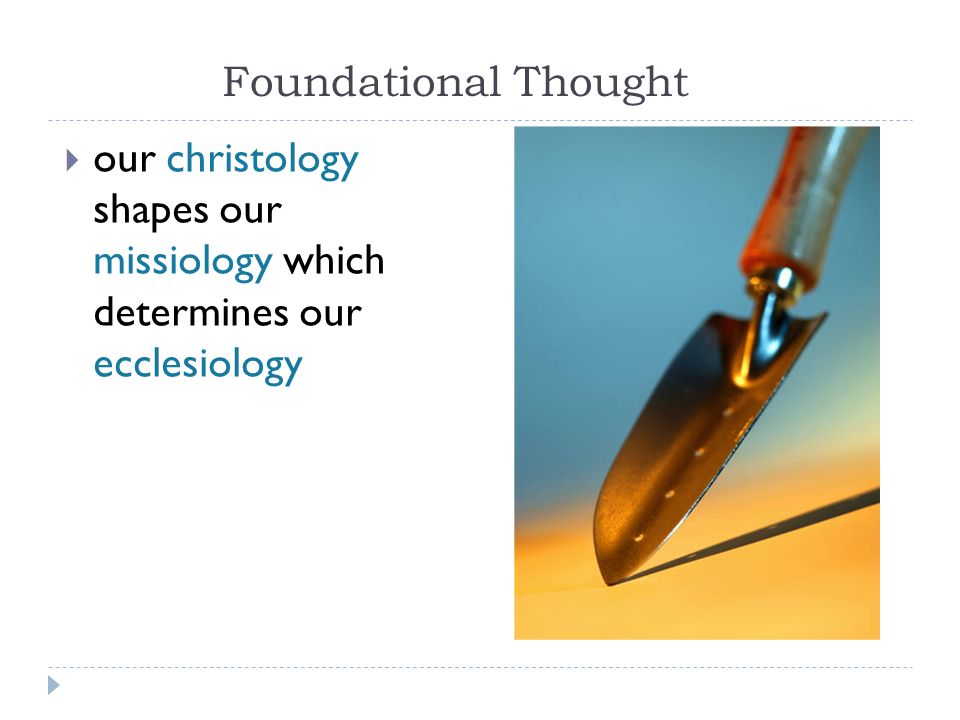 Foundational Thought

our christology shapes our missiology which determines our ecclesiology